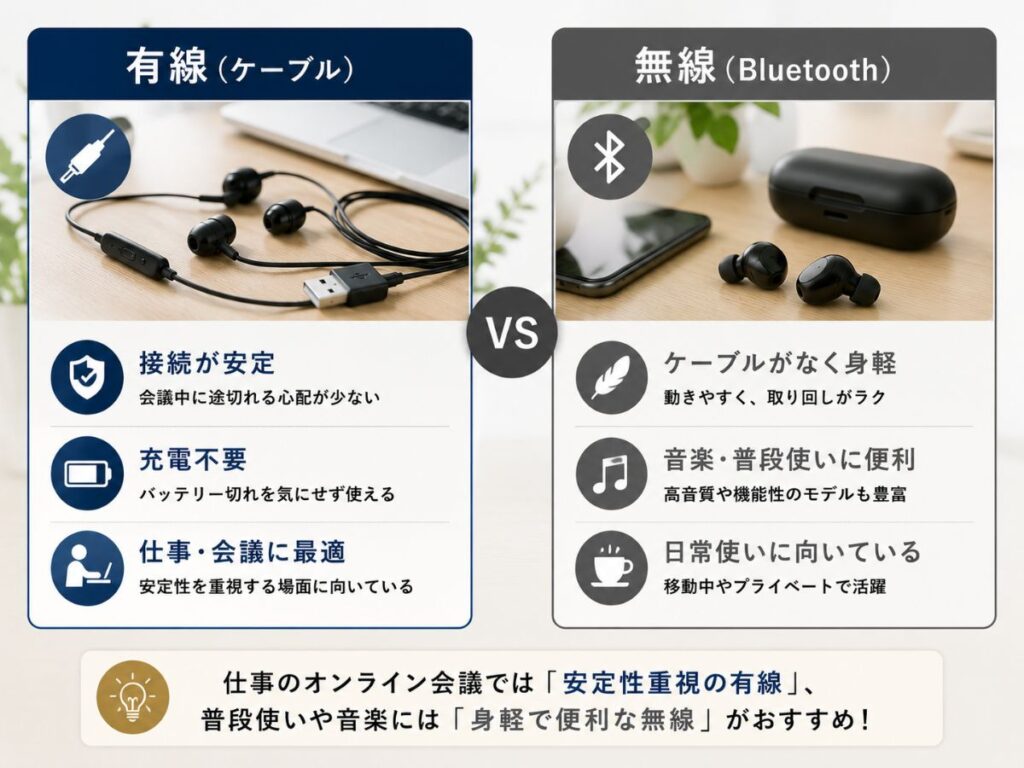 有線（ケーブル）

接続が安定
会議中に途切れる心配が少ない

充電不要
バッテリー切れを気にせず使える

仕事・会議に最適
安定性を重視する場面に向いている

VS

無線（Bluetooth）

ケーブルがなく身軽
動きやすく、取り回しがラク

音楽・普段使いに便利
高音質や機能性のモデルも豊富

日常使いに向いている
移動中やプライベートで活躍

仕事のオンライン会議では「安定性重視の有線」、
普段使いや音楽には「身軽で便利な無線」がおすすめ！